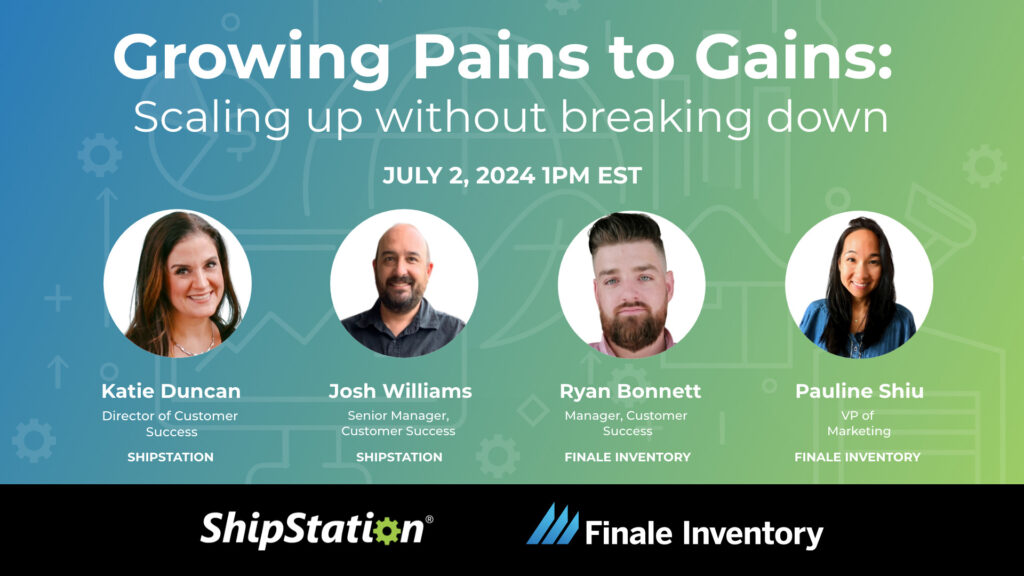 Growing Pains to Gains:
Scaling up without breaking down

JULY 2, 2024 1PM EST

Katie Duncan
Director of Customer Success
SHIPSTATION

Josh Williams
Senior Manager, Customer Success
SHIPSTATION

Ryan Bonnett
Manager, Customer Success
FINALE INVENTORY

Pauline Shiu
VP of Marketing
FINALE INVENTORY

ShipStation®

Finale Inventory